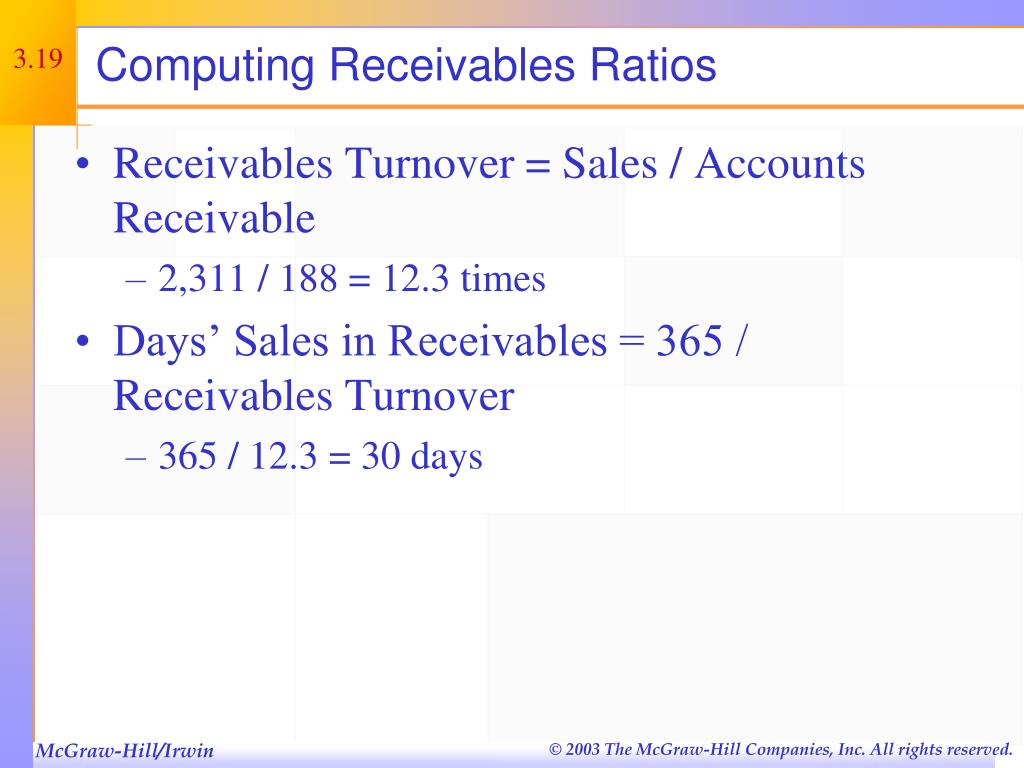 3.19

Computing Receivables Ratios

• Receivables Turnover = Sales / Accounts Receivable
– 2,311 / 188 = 12.3 times
• Days' Sales in Receivables = 365 / Receivables Turnover
– 365 / 12.3 = 30 days

McGraw-Hill/Irwin

© 2003 The McGraw-Hill Companies, Inc. All rights reserved.